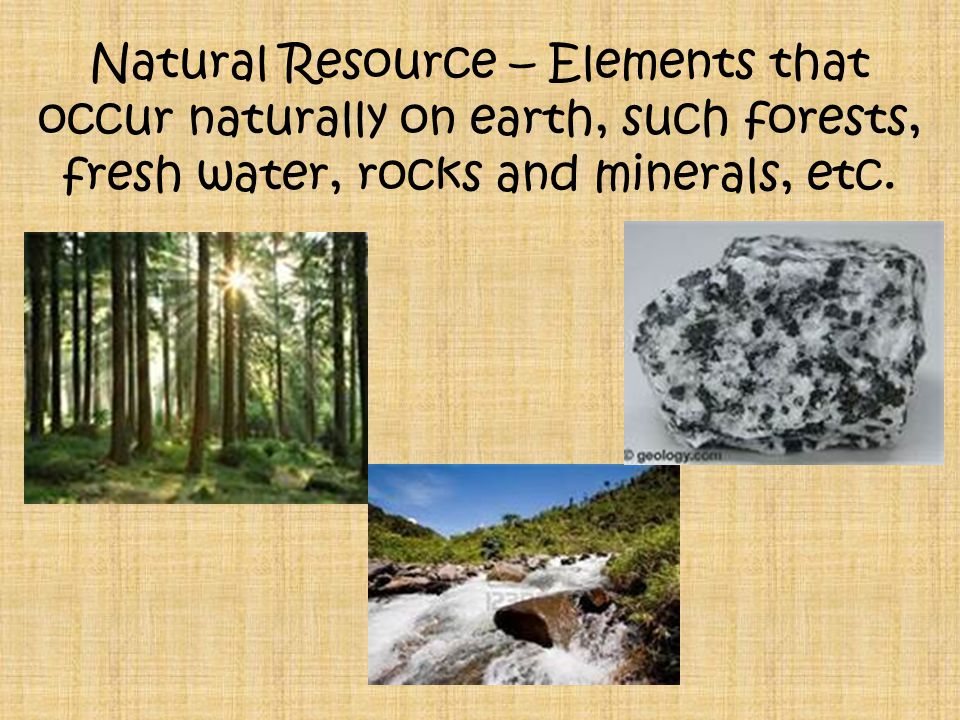 Natural Resource – Elements that occur naturally on earth, such forests, fresh water, rocks and minerals, etc.

© geology.com